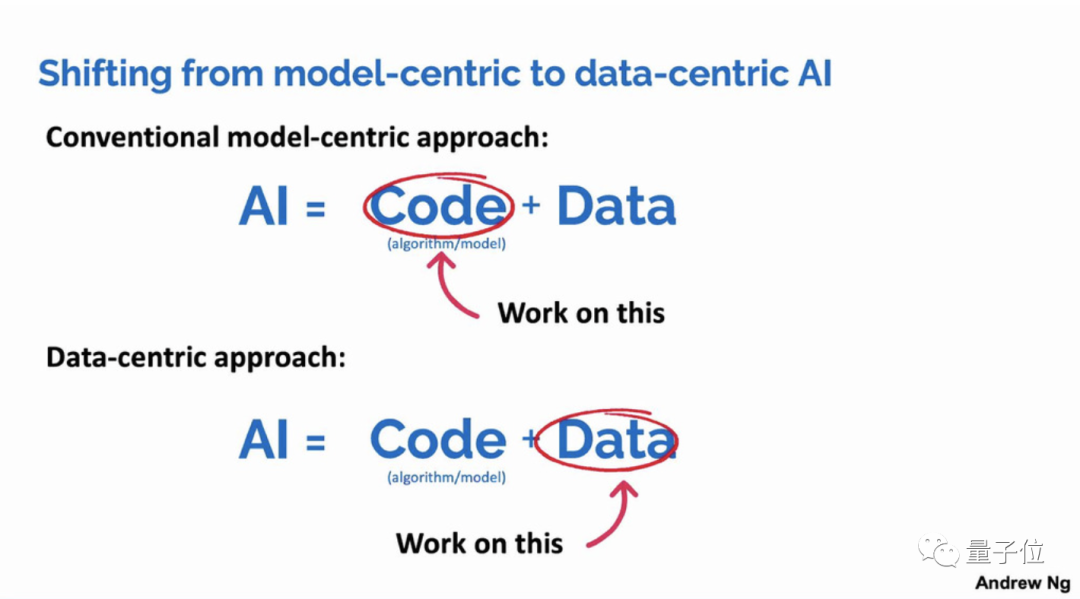 Shifting from model-centric to data-centric AI

Conventional model-centric approach:

AI = Code + Data
(algorithm/model)

Work on this

Data-centric approach:

AI = Code + Data
(algorithm/model)

Work on this

量子位

Andrew Ng